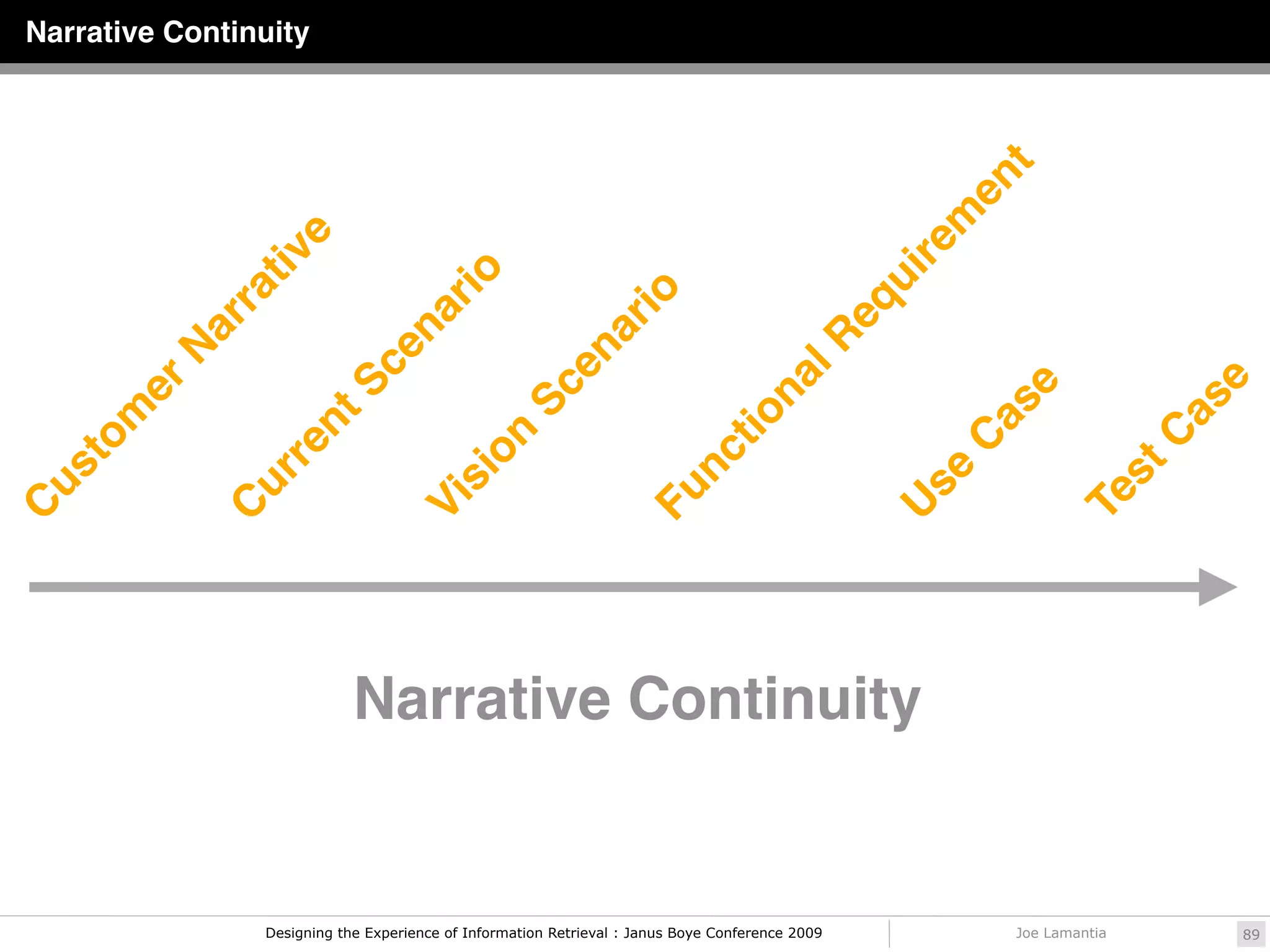 Narrative Continuity

Customer Narrative

Current Scenario

Vision Scenario

Functional Requirement

Use Case

Test Case

Narrative Continuity

Designing the Experience of Information Retrieval : Janus Boye Conference 2009

Joe Lamantia

89